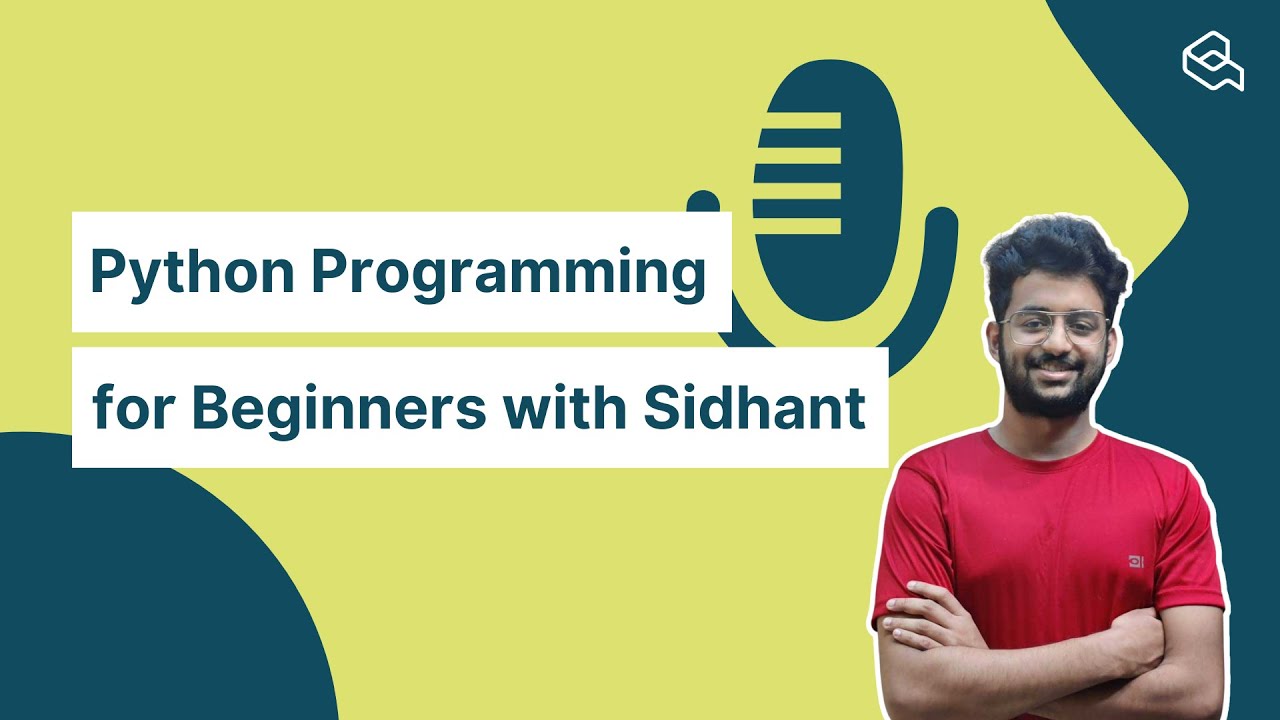 Python Programming

for Beginners with Sidhant